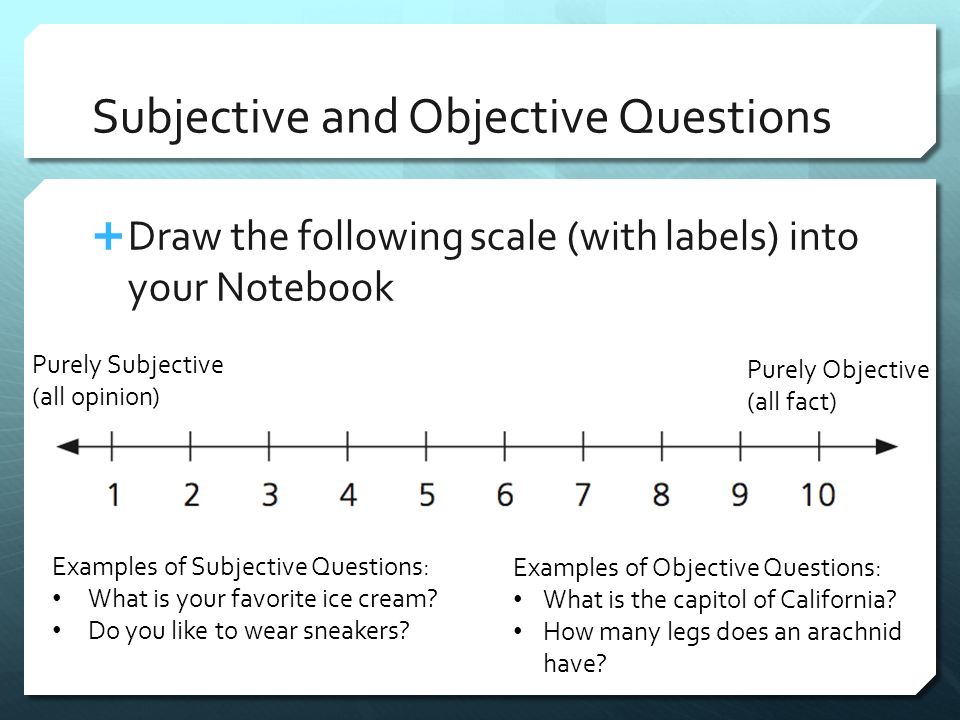 Subjective and Objective Questions

+ Draw the following scale (with labels) into your Notebook

Purely Subjective (all opinion)

Purely Objective (all fact)

1 2 3 4 5 6 7 8 9 10

Examples of Subjective Questions:
• What is your favorite ice cream?
• Do you like to wear sneakers?

Examples of Objective Questions:
• What is the capitol of California?
• How many legs does an arachnid have?